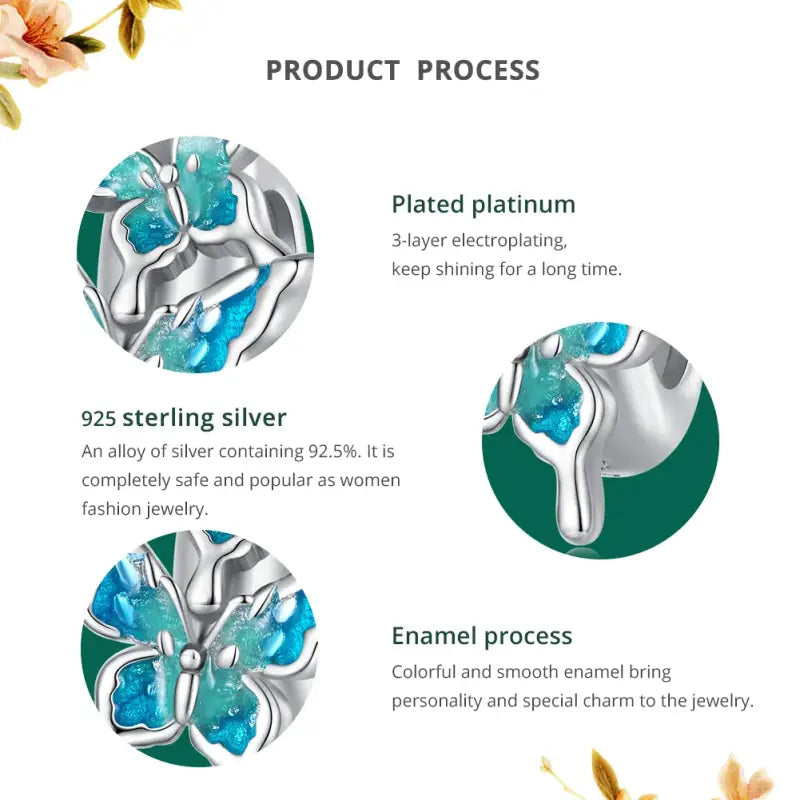 PRODUCT PROCESS

Plated platinum
3-layer electroplating, keep shining for a long time.

925 sterling silver
An alloy of silver containing 92.5%. It is completely safe and popular as women fashion jewelry.

Enamel process
Colorful and smooth enamel bring personality and special charm to the jewelry.